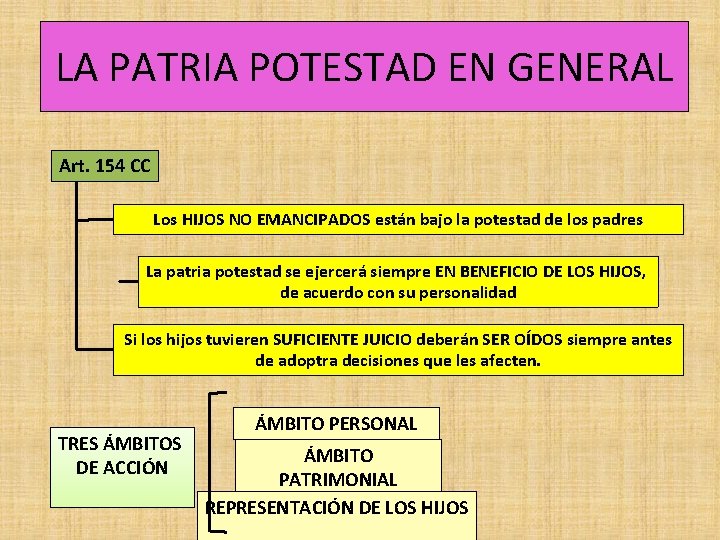 LA PATRIA POTESTAD EN GENERAL

Art. 154 CC

Los HIJOS NO EMANCIPADOS están bajo la potestad de los padres

La patria potestad se ejercerá siempre EN BENEFICIO DE LOS HIJOS, de acuerdo con su personalidad

Si los hijos tuvieren SUFICIENTE JUICIO deberán SER OÍDOS siempre antes de adoptra decisiones que les afecten.

TRES ÁMBITOS DE ACCIÓN

ÁMBITO PERSONAL

ÁMBITO PATRIMONIAL

REPRESENTACIÓN DE LOS HIJOS